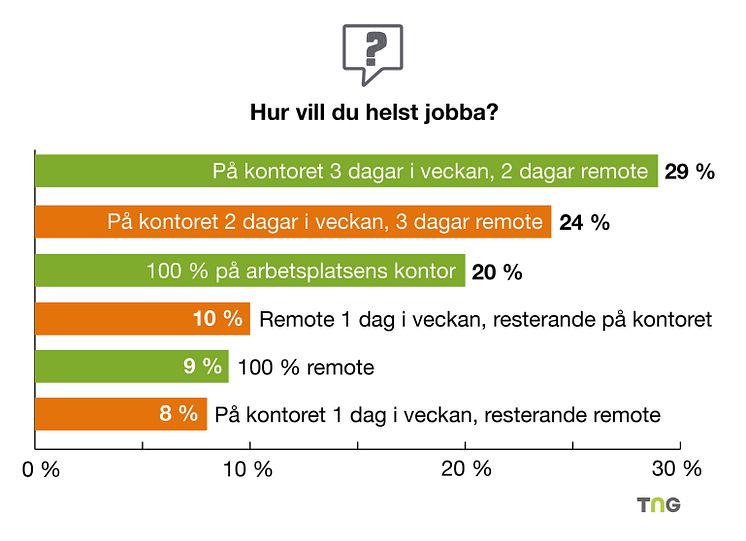 ?

Hur vill du helst jobba?

På kontoret 3 dagar i veckan, 2 dagar remote 29 %

På kontoret 2 dagar i veckan, 3 dagar remote 24 %

100 % på arbetsplatsens kontor 20 %

10 % Remote 1 dag i veckan, resterande på kontoret

9 % 100 % remote

8 % På kontoret 1 dag i veckan, resterande remote

0 % 10 % 20 % 30 %

TNG